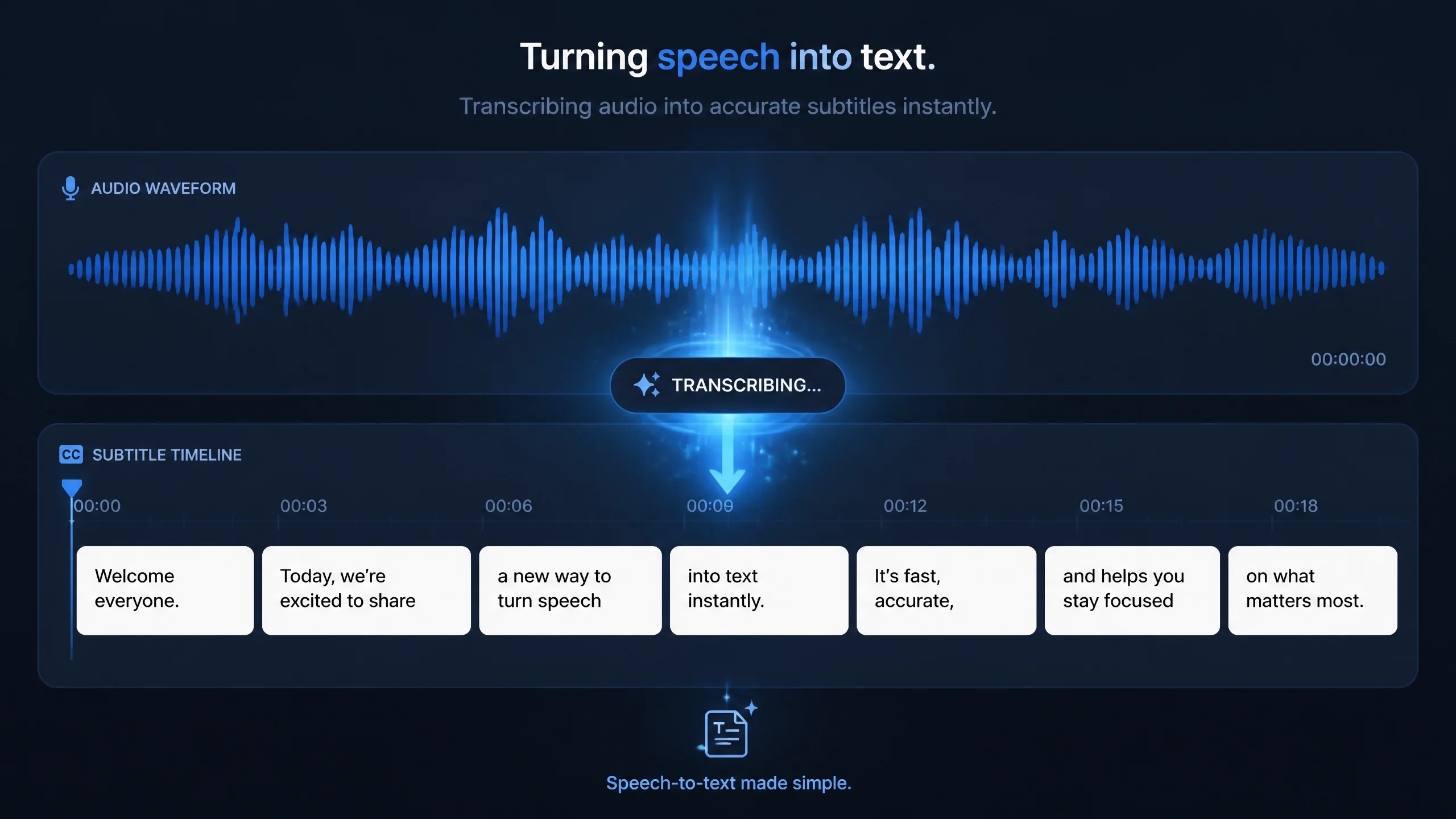 Turning speech into text.

Transcribing audio into accurate subtitles instantly.

AUDIO WAVEFORM

00:00:00

TRANSCRIBING...

CC SUBTITLE TIMELINE

00:00 00:03 00:06 00:09 00:12 00:15 00:18

Welcome everyone.

Today, we're excited to share

a new way to turn speech

into text instantly.

It's fast, accurate,

and helps you stay focused

on what matters most.

T

Speech-to-text made simple.